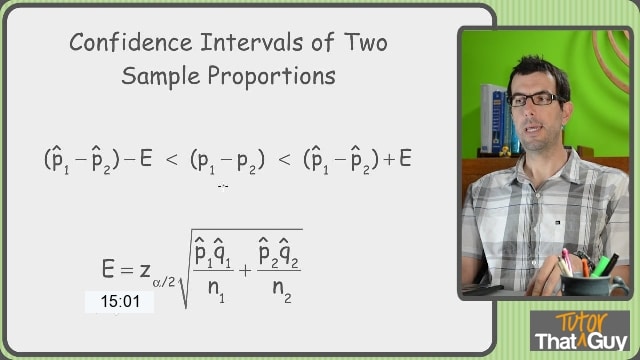 Confidence Intervals of Two Sample Proportions

$(\hat{p}_1 - \hat{p}_2) - E < (p_1 - p_2) < (\hat{p}_1 - \hat{p}_2) + E$

$E = z_{\alpha/2}\sqrt{\frac{\hat{p}_1\hat{q}_1}{n_1} + \frac{\hat{p}_2\hat{q}_2}{n_2}}$

15:01

Tutor That Guy